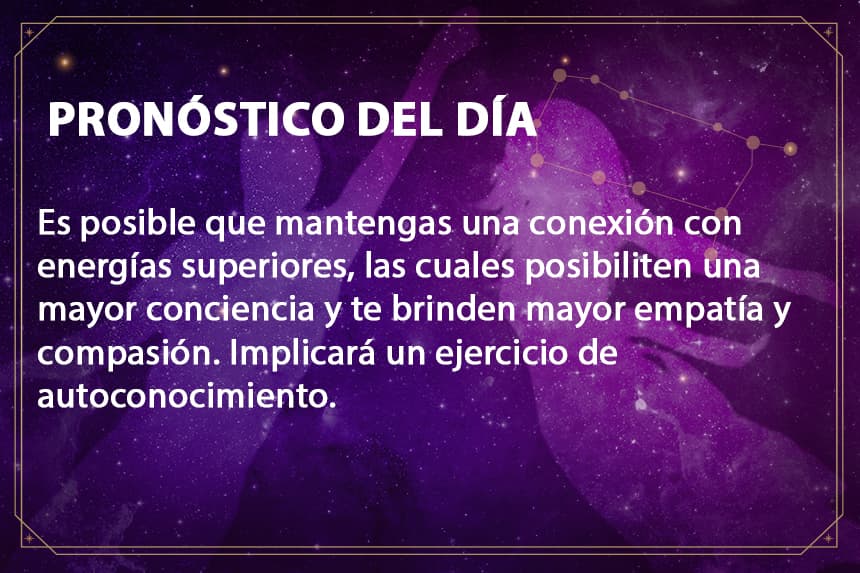 PRONÓSTICO DEL DÍA

Es posible que mantengas una conexión con energías superiores, las cuales posibiliten una mayor conciencia y te brinden mayor empatía y compasión. Implicará un ejercicio de autoconocimiento.